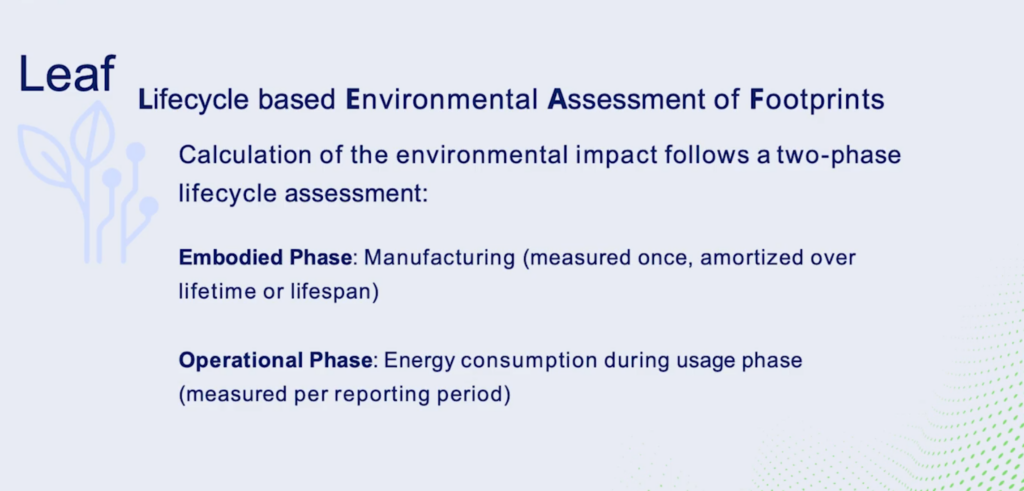 Leaf

Lifecycle based Environmental Assessment of Footprints

Calculation of the environmental impact follows a two-phase lifecycle assessment:

Embodied Phase: Manufacturing (measured once, amortized over lifetime or lifespan)

Operational Phase: Energy consumption during usage phase (measured per reporting period)